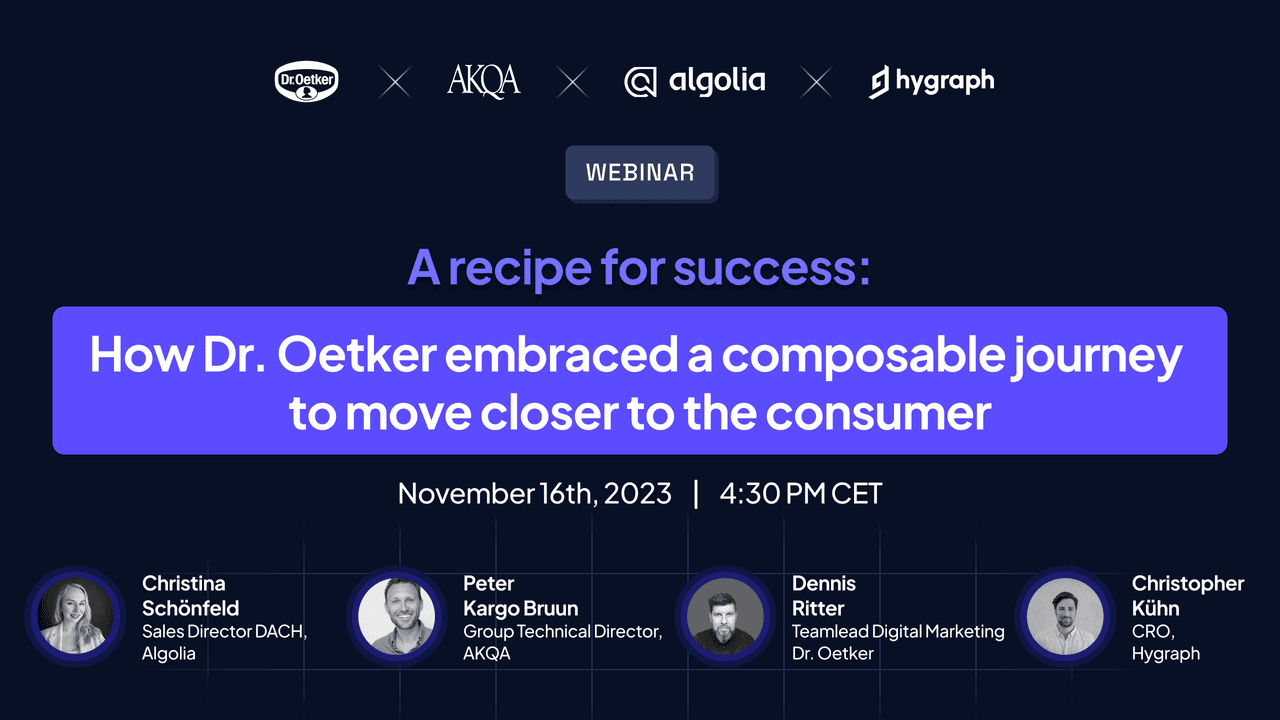 Dr.Oetker × AKQA × algolia × hygraph

WEBINAR

A recipe for success:

How Dr. Oetker embraced a composable journey to move closer to the consumer

November 16th, 2023 | 4:30 PM CET

Christina Schönfeld
Sales Director DACH, Algolia

Peter Kargo Bruun
Group Technical Director, AKQA

Dennis Ritter
Teamlead Digital Marketing Dr. Oetker

Christopher Kühn
CRO, Hygraph